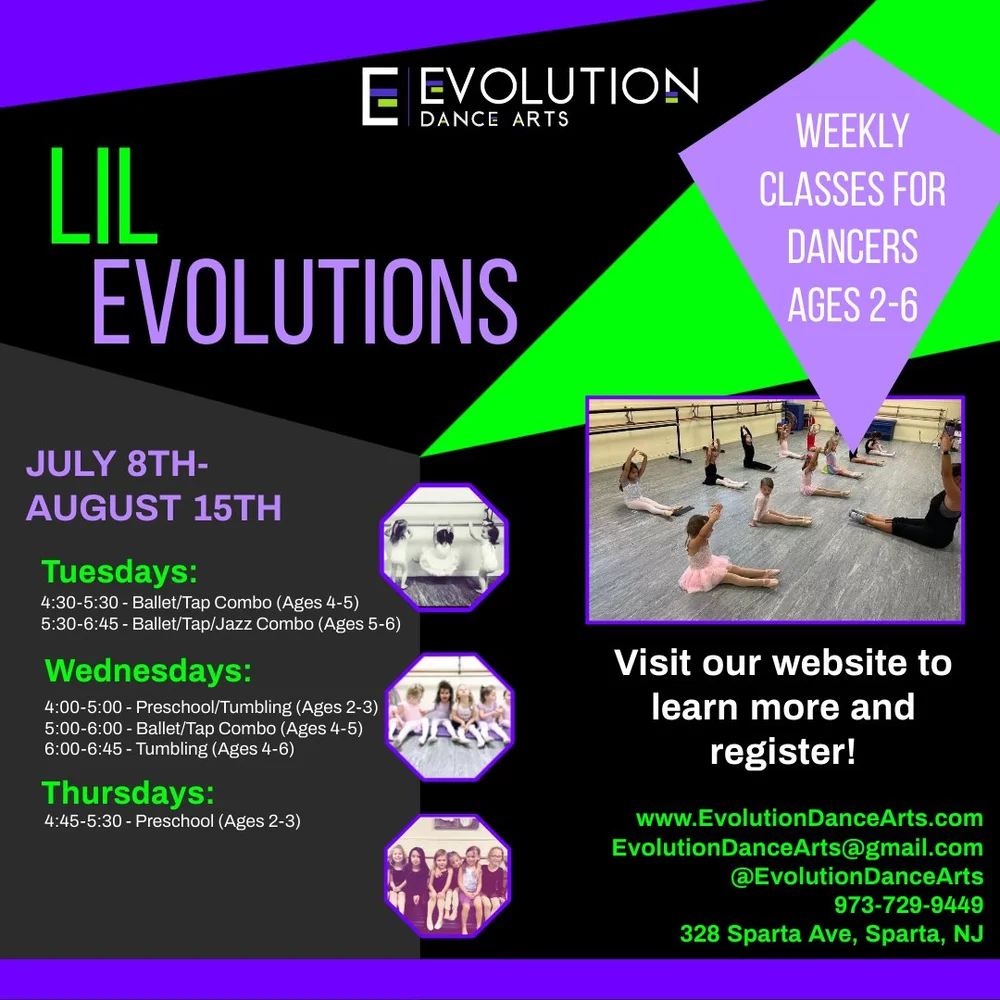 E EVOLUTION
DANCE ARTS

LIL
EVOLUTIONS

WEEKLY CLASSES FOR DANCERS AGES 2-6

JULY 8TH-
AUGUST 15TH

Tuesdays:
4:30-5:30 - Ballet/Tap Combo (Ages 4-5)
5:30-6:45 - Ballet/Tap/Jazz Combo (Ages 5-6)

Wednesdays:
4:00-5:00 - Preschool/Tumbling (Ages 2-3)
5:00-6:00 - Ballet/Tap Combo (Ages 4-5)
6:00-6:45 - Tumbling (Ages 4-6)

Thursdays:
4:45-5:30 - Preschool (Ages 2-3)

Visit our website to learn more and register!

www.EvolutionDanceArts.com
EvolutionDanceArts@gmail.com
@EvolutionDanceArts
973-729-9449
328 Sparta Ave, Sparta, NJ